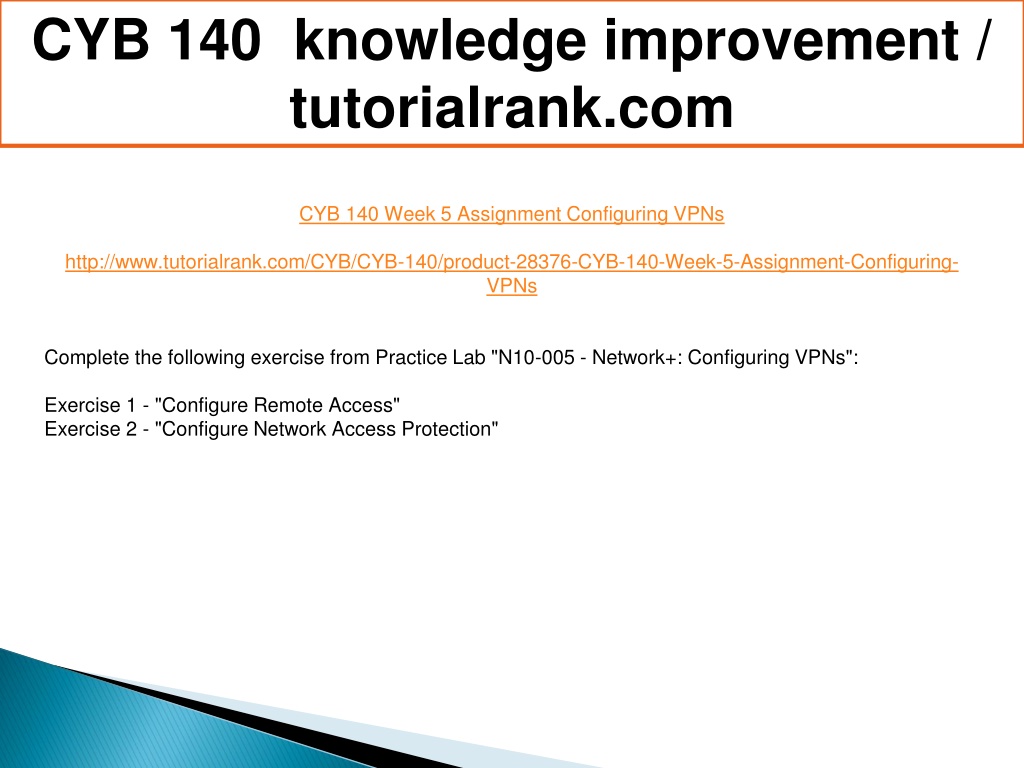 CYB 140 knowledge improvement / tutorialrank.com

CYB 140 Week 5 Assignment Configuring VPNs

http://www.tutorialrank.com/CYB/CYB-140/product-28376-CYB-140-Week-5-Assignment-Configuring-VPNs

Complete the following exercise from Practice Lab "N10-005 - Network+: Configuring VPNs":

Exercise 1 - "Configure Remote Access"
Exercise 2 - "Configure Network Access Protection"